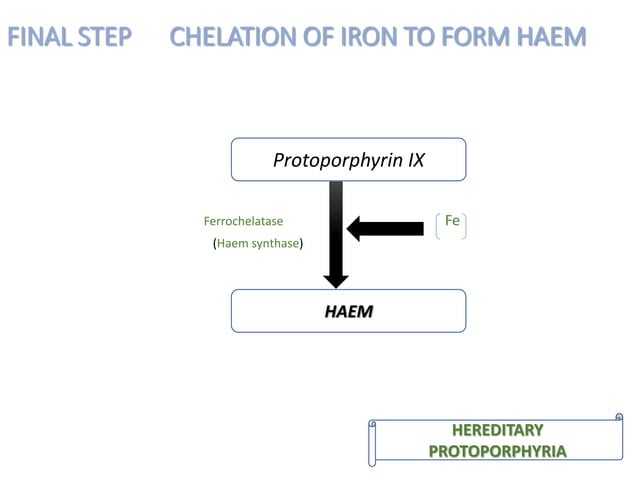 FINAL STEP CHELATION OF IRON TO FORM HAEM

Protoporphyrin IX

Ferrochelatase
(Haem synthase)

Fe

HAEM

HEREDITARY PROTOPORPHYRIA